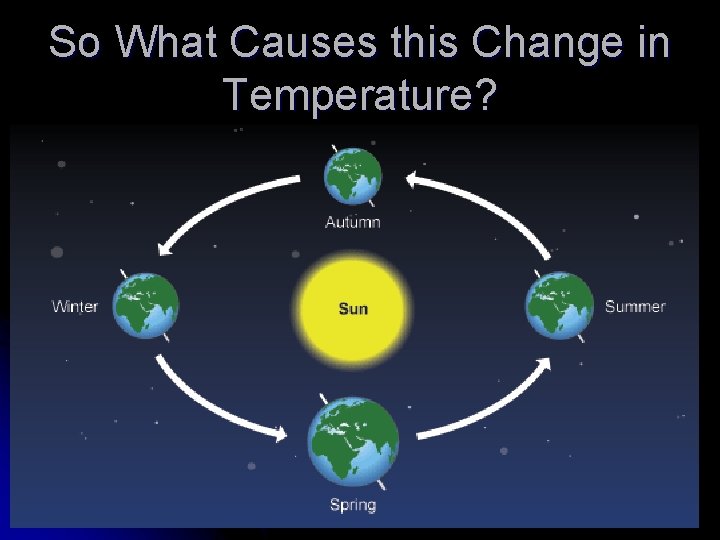 So What Causes this Change in Temperature?

Autumn

Winter

Sun

Summer

Spring